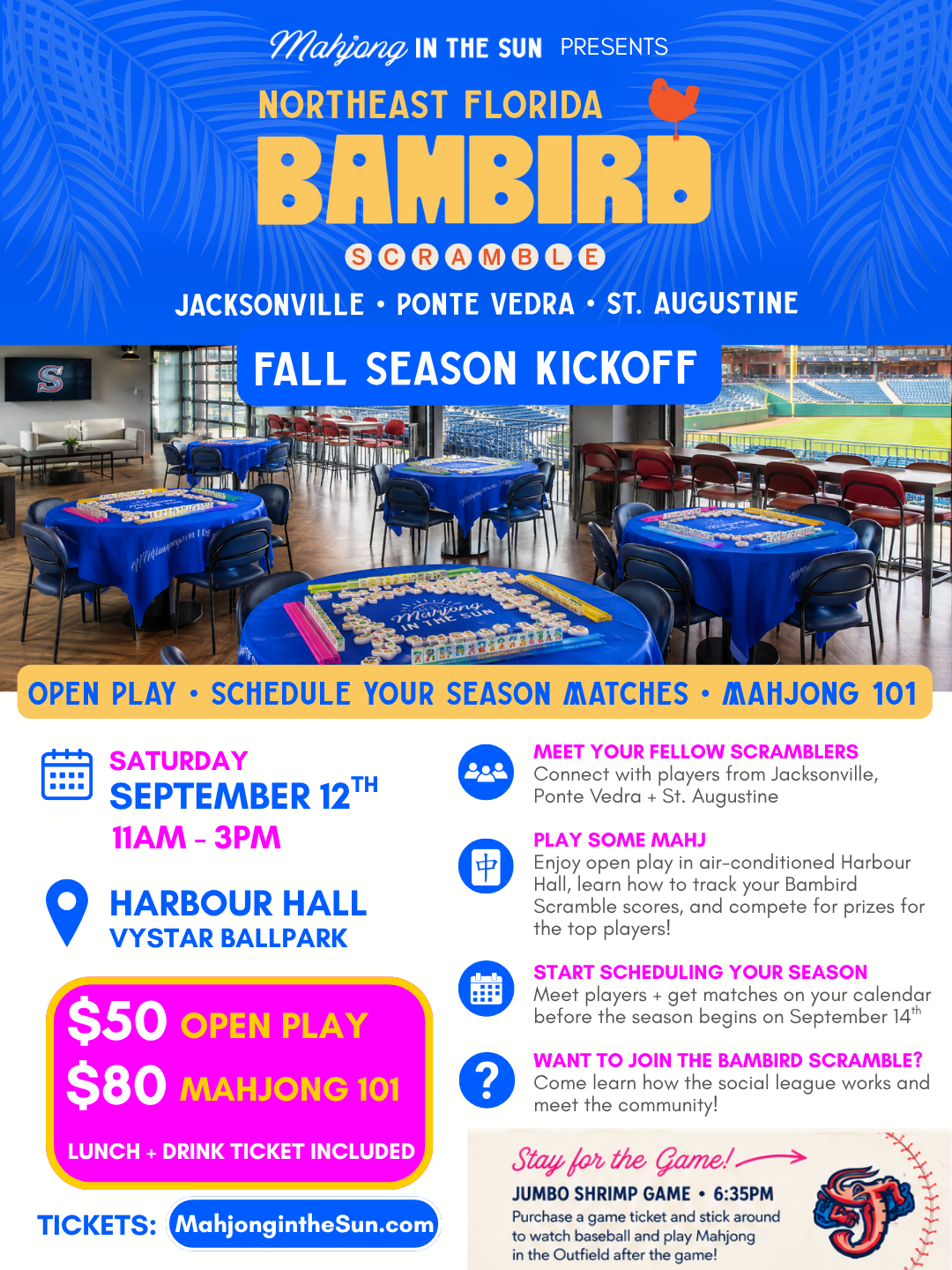 Mahjong IN THE SUN PRESENTS

NORTHEAST FLORIDA

BAMBIRD

SCRAMBLE

JACKSONVILLE • PONTE VEDRA • ST. AUGUSTINE

FALL SEASON KICKOFF

OPEN PLAY • SCHEDULE YOUR SEASON MATCHES • MAHJONG 101

SATURDAY
SEPTEMBER 12TH
11AM - 3PM

HARBOUR HALL
VYSTAR BALLPARK

$50 OPEN PLAY
$80 MAHJONG 101
LUNCH + DRINK TICKET INCLUDED

TICKETS: MahjongintheSun.com

MEET YOUR FELLOW SCRAMBLERS
Connect with players from Jacksonville, Ponte Vedra + St. Augustine

PLAY SOME MAHJ
Enjoy open play in air-conditioned Harbour Hall, learn how to track your Bambird Scramble scores, and compete for prizes for the top players!

START SCHEDULING YOUR SEASON
Meet players + get matches on your calendar before the season begins on September 14th

WANT TO JOIN THE BAMBIRD SCRAMBLE?
Come learn how the social league works and meet the community!

Stay for the Game!

JUMBO SHRIMP GAME • 6:35PM
Purchase a game ticket and stick around to watch baseball and play Mahjong in the Outfield after the game!